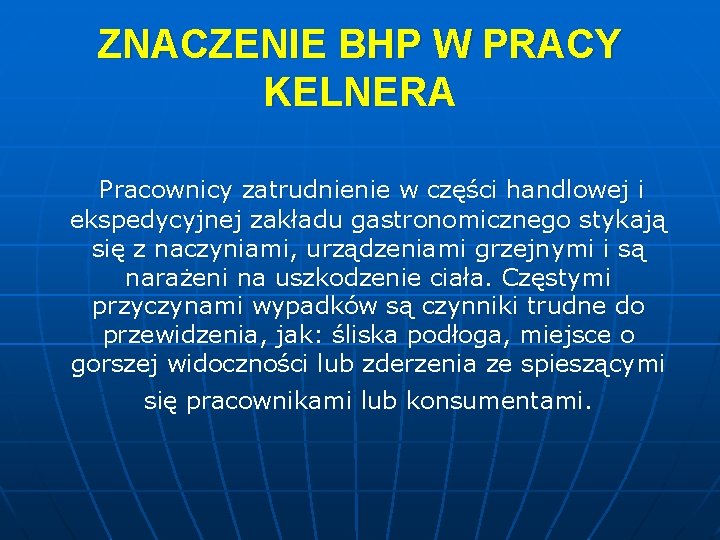 ZNACZENIE BHP W PRACY KELNERA

Pracownicy zatrudnienie w części handlowej i ekspedycyjnej zakładu gastronomicznego stykają się z naczyniami, urządzeniami grzejnymi i są narażeni na uszkodzenie ciała. Częstymi przyczynami wypadków są czynniki trudne do przewidzenia, jak: śliska podłoga, miejsce o gorszej widoczności lub zderzenia ze spieszącymi się pracownikami lub konsumentami.